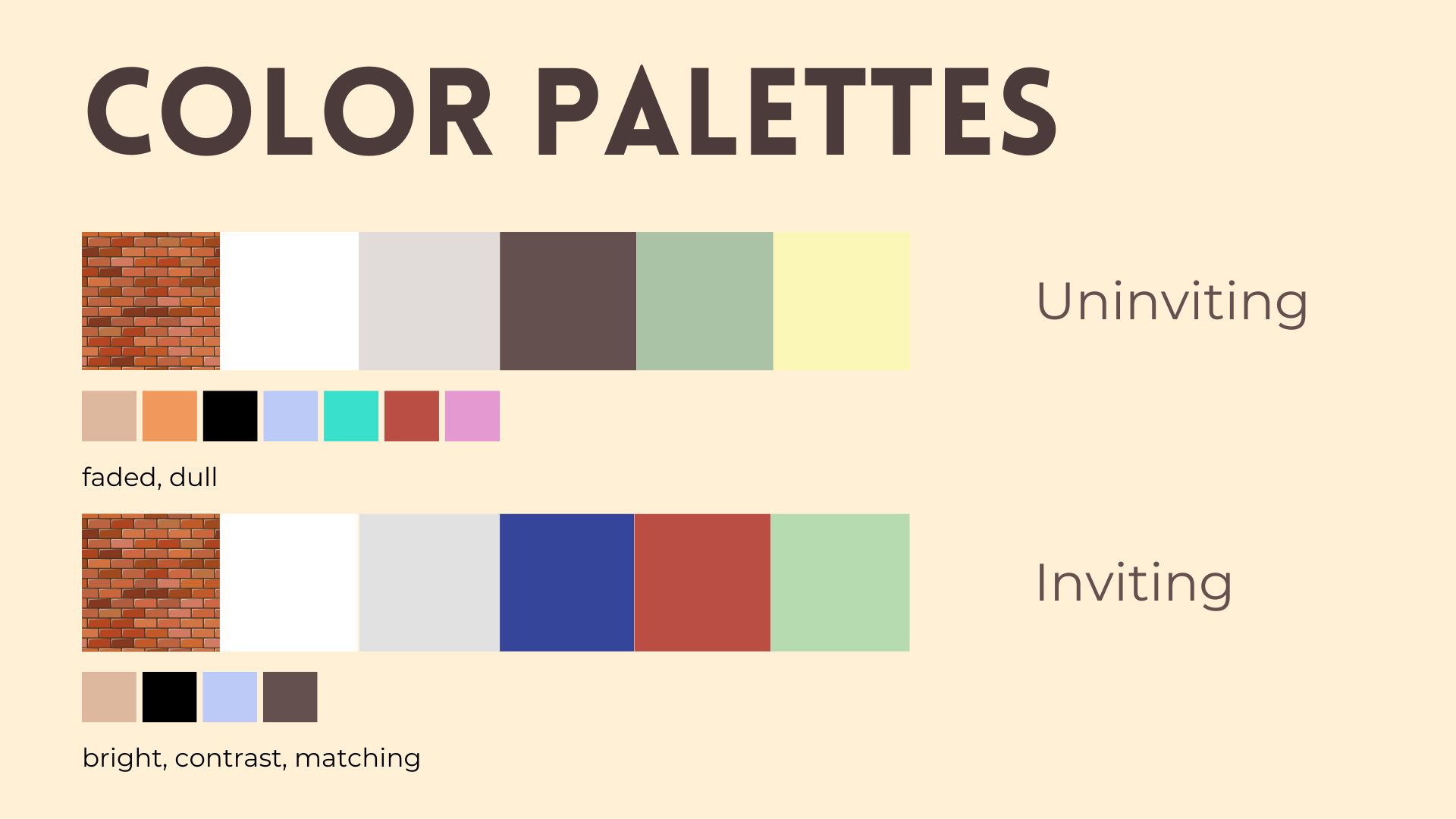 COLOR PALETTES

Uninviting

faded, dull

Inviting

bright, contrast, matching